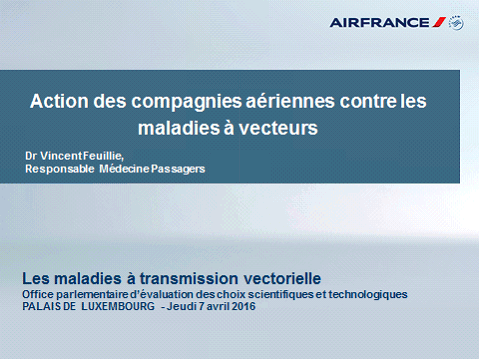 AIRFRANCE

Action des compagnies aériennes contre les maladies à vecteurs

Dr Vincent Feuillie,
Responsable Médecine Passagers

Les maladies à transmission vectorielle
Office parlementaire d'évaluation des choix scientifiques et technologiques
PALAIS DE LUXEMBOURG - Jeudi 7 avril 2016